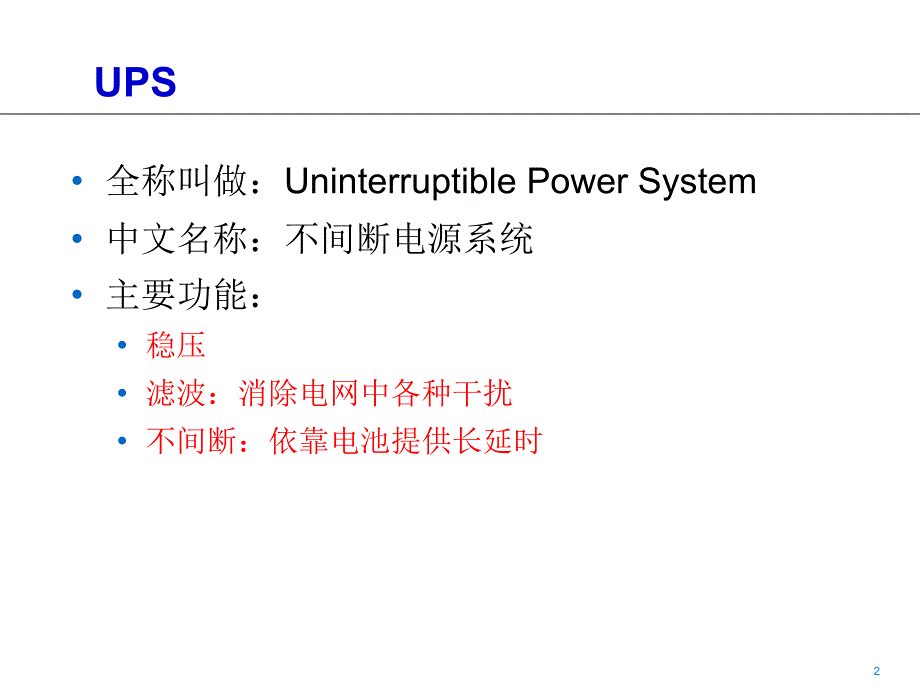 UPS

• 全称叫做：Uninterruptible Power System
• 中文名称：不间断电源系统
• 主要功能：
  • 稳压
  • 滤波：消除电网中各种干扰
  • 不间断：依靠电池提供长延时

2